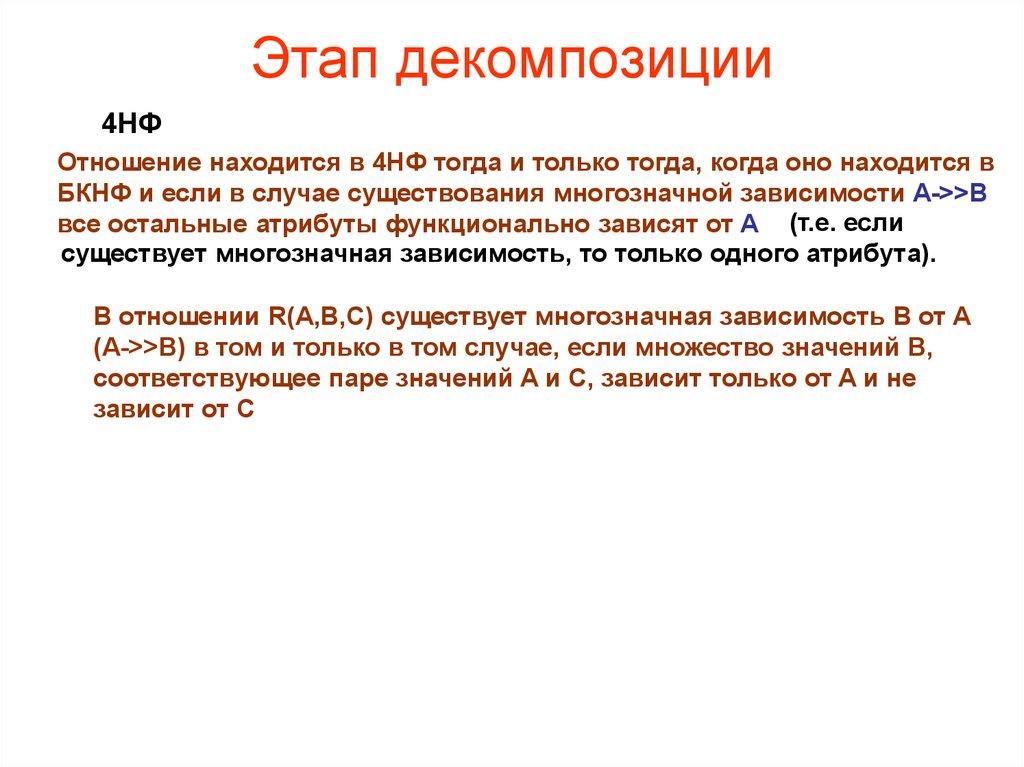 Этап декомпозиции

4НФ

Отношение находится в 4НФ тогда и только тогда, когда оно находится в БКНФ и если в случае существования многозначной зависимости A->>B все остальные атрибуты функционально зависят от A (т.е. если существует многозначная зависимость, то только одного атрибута).

В отношении R(A,B,C) существует многозначная зависимость B от A (A->>B) в том и только в том случае, если множество значений B, соответствующее паре значений A и C, зависит только от A и не зависит от C